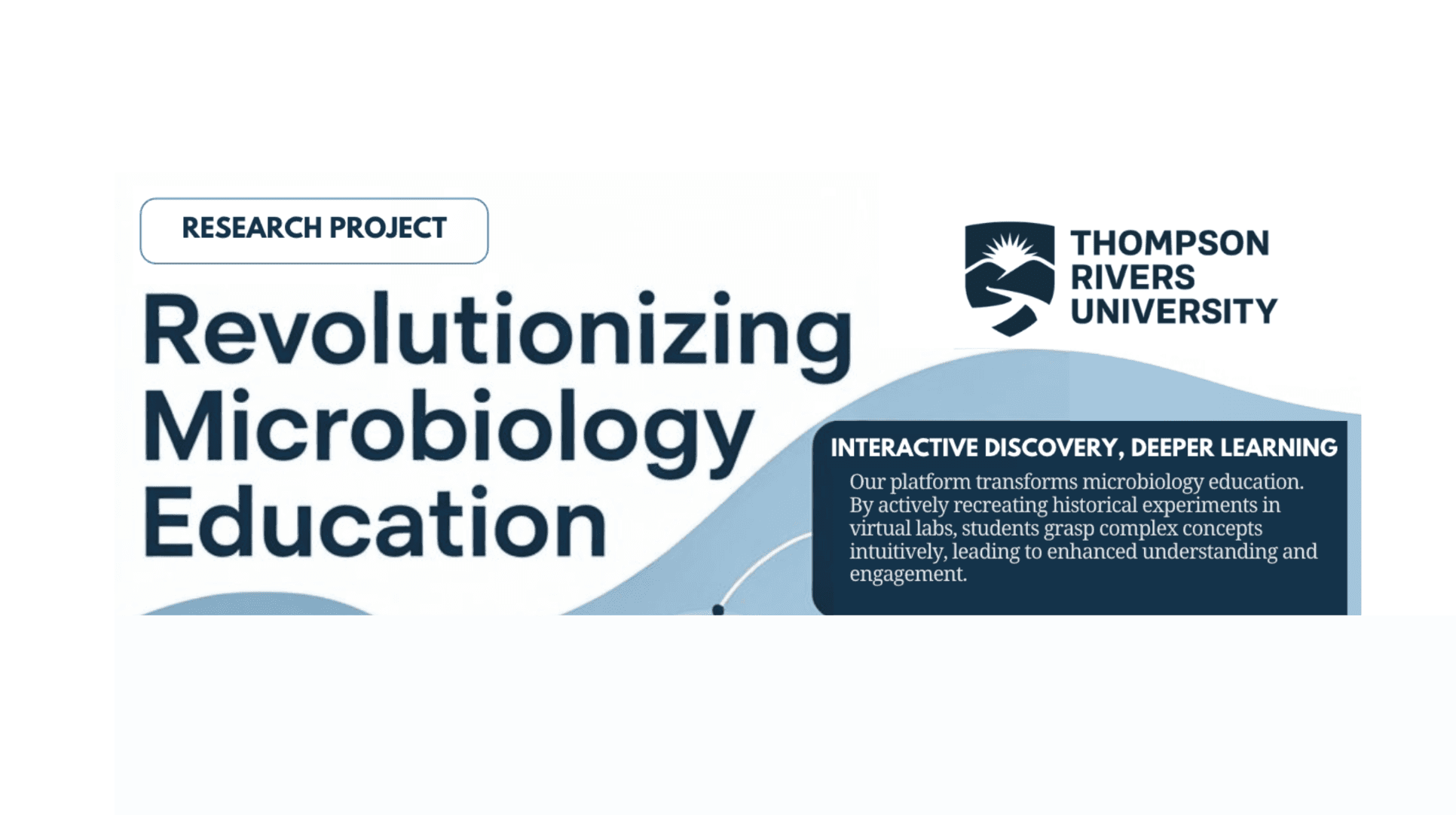 RESEARCH PROJECT

Revolutionizing Microbiology Education

THOMPSON RIVERS UNIVERSITY

INTERACTIVE DISCOVERY, DEEPER LEARNING

Our platform transforms microbiology education. By actively recreating historical experiments in virtual labs, students grasp complex concepts intuitively, leading to enhanced understanding and engagement.